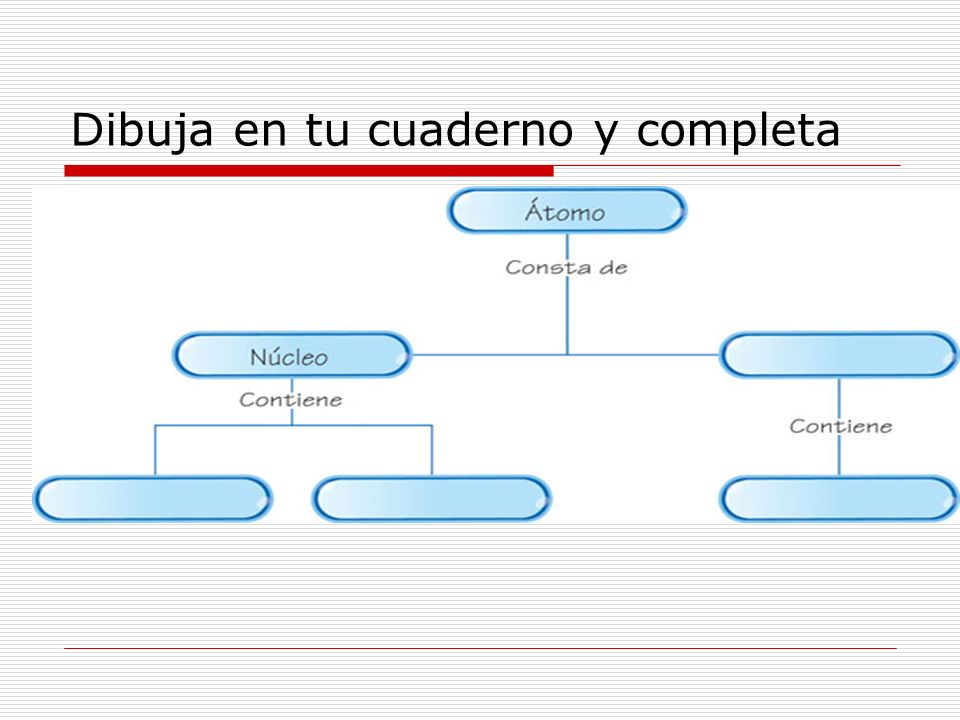 Dibuja en tu cuaderno y completa

Átomo

Consta de

Núcleo

Contiene

Contiene